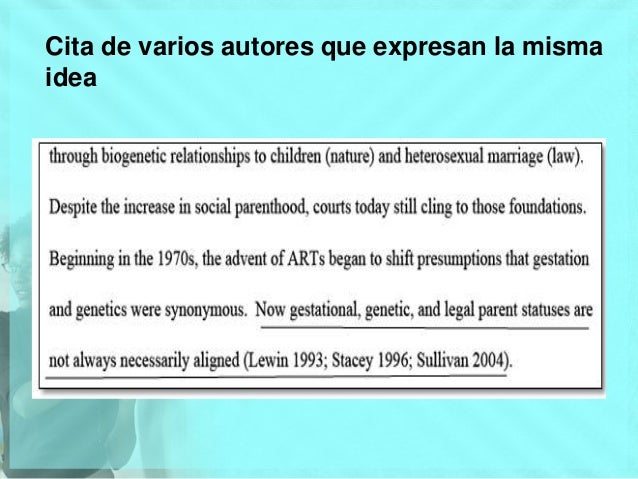 Cita de varios autores que expresan la misma idea

through biogenetic relationships to children (nature) and heterosexual marriage (law). Despite the increase in social parenthood, courts today still cling to those foundations. Beginning in the 1970s, the advent of ARTs began to shift presumptions that gestation and genetics were synonymous. Now gestational, genetic, and legal parent statuses are not always necessarily aligned (Lewin 1993; Stacey 1996; Sullivan 2004).